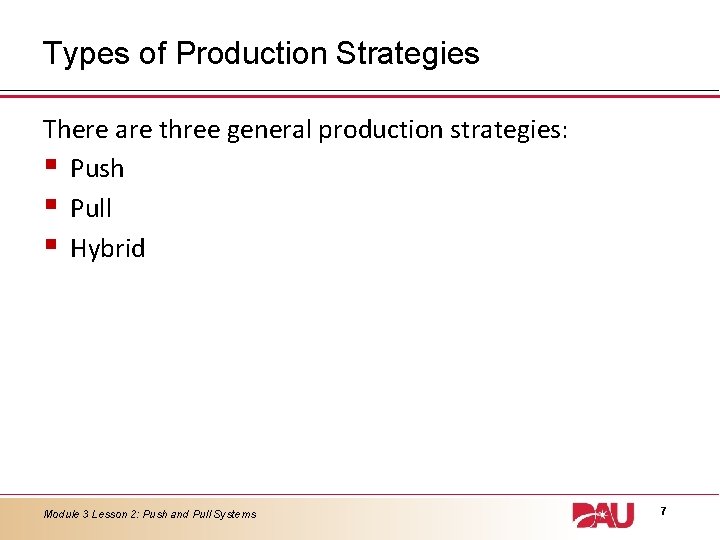 Types of Production Strategies

There are three general production strategies:

• Push
• Pull
• Hybrid

Module 3 Lesson 2: Push and Pull Systems

DAU

7